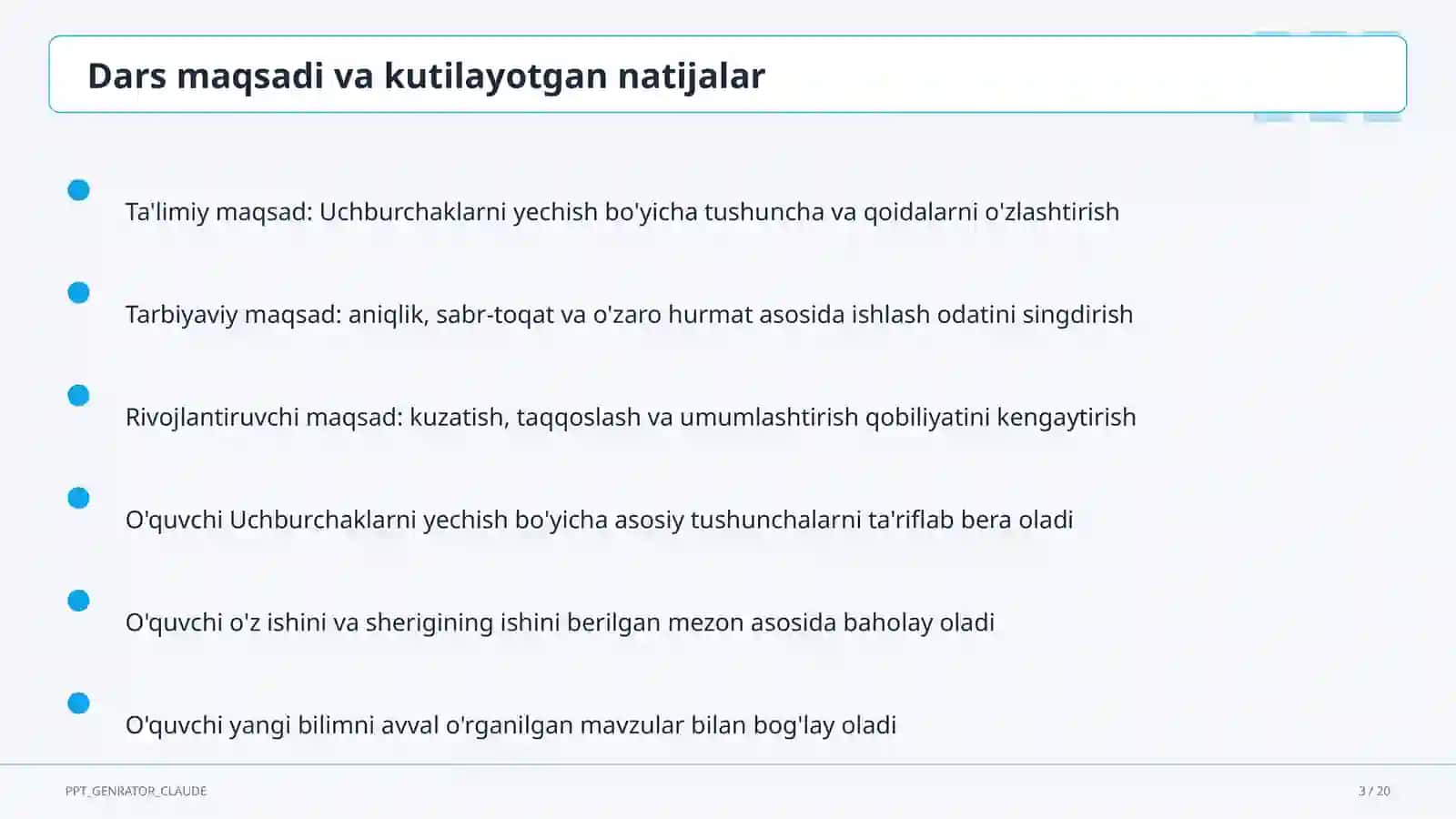 Dars maqsadi va kutilayotgan natijalar

Ta'limiy maqsad: Uchburchaklarni yechish bo'yicha tushuncha va qoidalarni o'zlashtirish

Tarbiyaviy maqsad: aniqlik, sabr-toqat va o'zaro hurmat asosida ishlash odatini singdirish

Rivojlantiruvchi maqsad: kuzatish, taqqoslash va umumlashtirish qobiliyatini kengaytirish

O'quvchi Uchburchaklarni yechish bo'yicha asosiy tushunchalarni ta'riflab bera oladi

O'quvchi o'z ishini va sherigining ishini berilgan mezon asosida baholay oladi

O'quvchi yangi bilimni avval o'rganilgan mavzular bilan bog'lay oladi

PPT_GENRATOR_CLAUDE

3 / 20